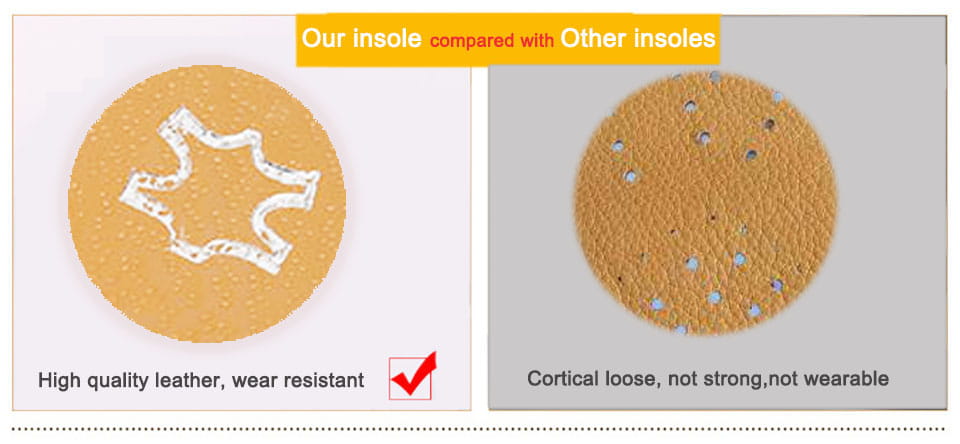 Our insole compared with Other insoles

High quality leather, wear resistant

Cortical loose, not strong,not wearable